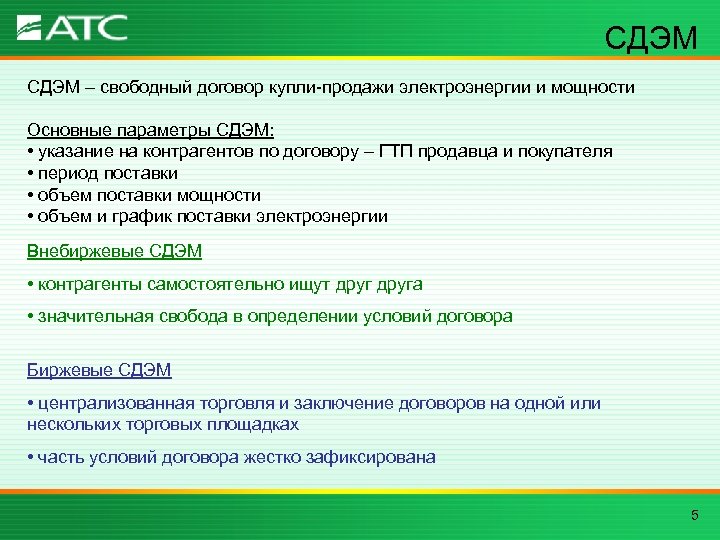 АТС

СДЭМ

СДЭМ – свободный договор купли-продажи электроэнергии и мощности

Основные параметры СДЭМ:
• указание на контрагентов по договору – ГТП продавца и покупателя
• период поставки
• объем поставки мощности
• объем и график поставки электроэнергии

Внебиржевые СДЭМ

• контрагенты самостоятельно ищут друг друга

• значительная свобода в определении условий договора

Биржевые СДЭМ

• централизованная торговля и заключение договоров на одной или нескольких торговых площадках

• часть условий договора жестко зафиксирована

5